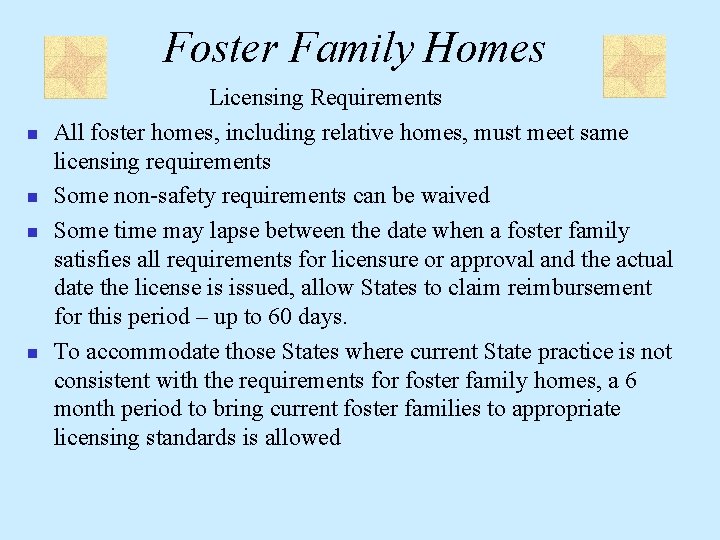 Foster Family Homes

Licensing Requirements

- All foster homes, including relative homes, must meet same licensing requirements
- Some non-safety requirements can be waived
- Some time may lapse between the date when a foster family satisfies all requirements for licensure or approval and the actual date the license is issued, allow States to claim reimbursement for this period – up to 60 days.
- To accommodate those States where current State practice is not consistent with the requirements for foster family homes, a 6 month period to bring current foster families to appropriate licensing standards is allowed